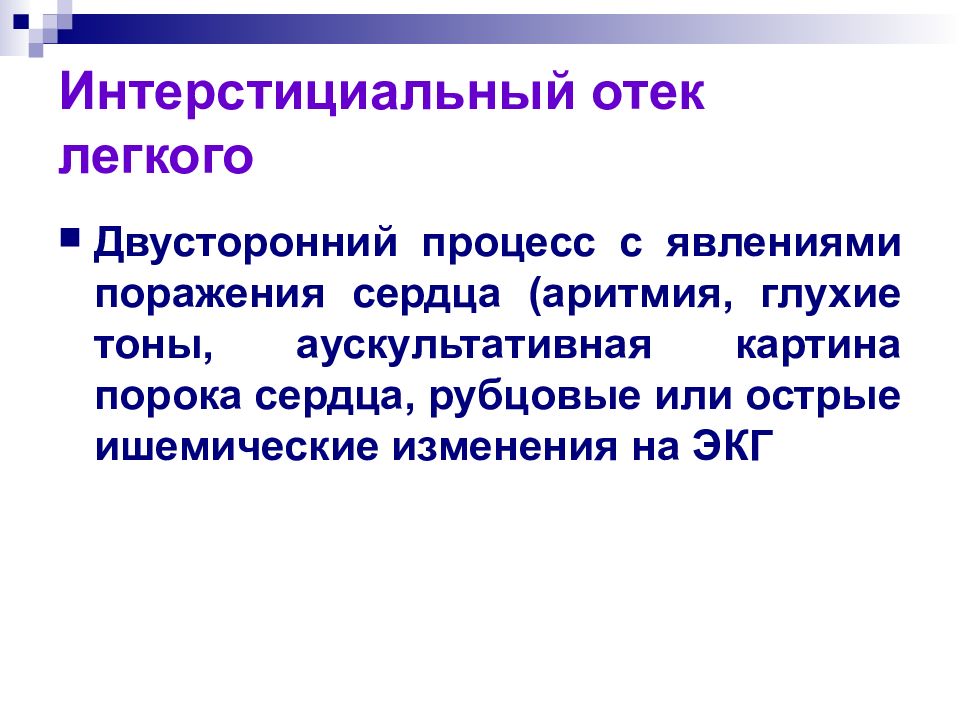 Интерстициальный отек легкого

■ Двусторонний процесс с явлениями поражения сердца (аритмия, глухие тоны, аускультативная картина порока сердца, рубцовые или острые ишемические изменения на ЭКГ